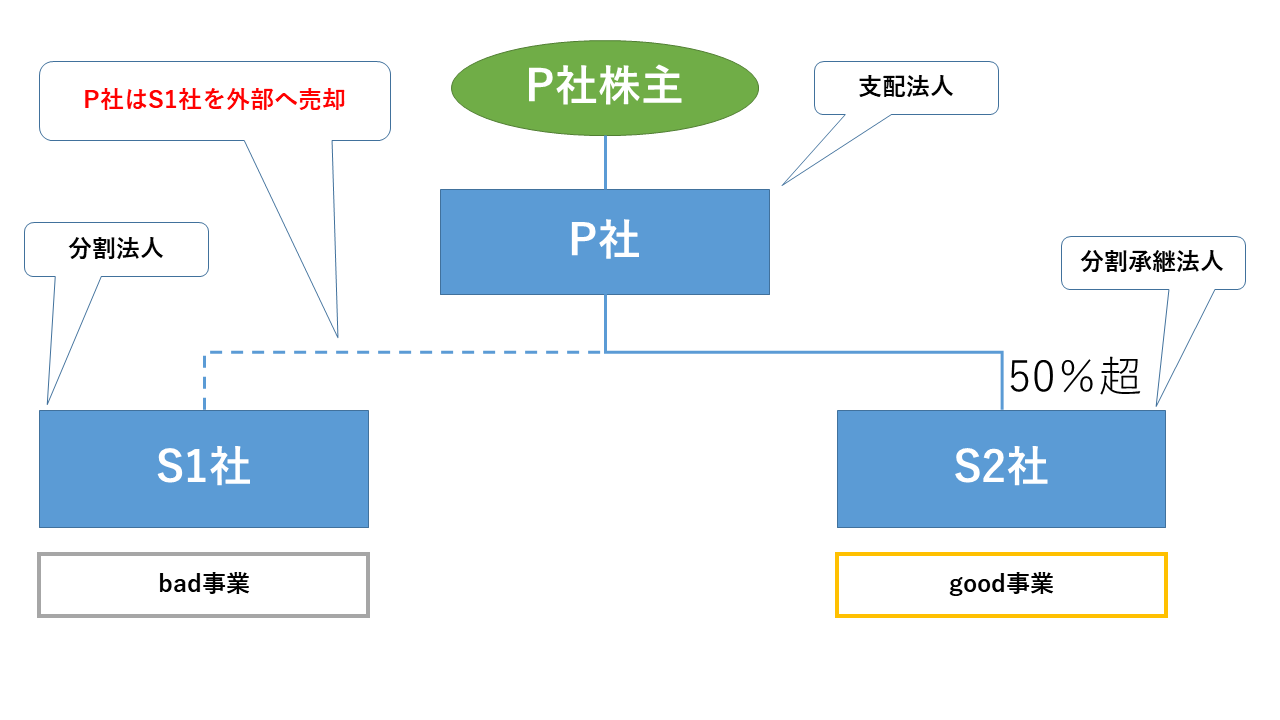 P社はS1社を外部へ売却

P社株主

支配法人

P社

分割法人

分割承継法人

50％超

S1社

S2社

bad事業

good事業